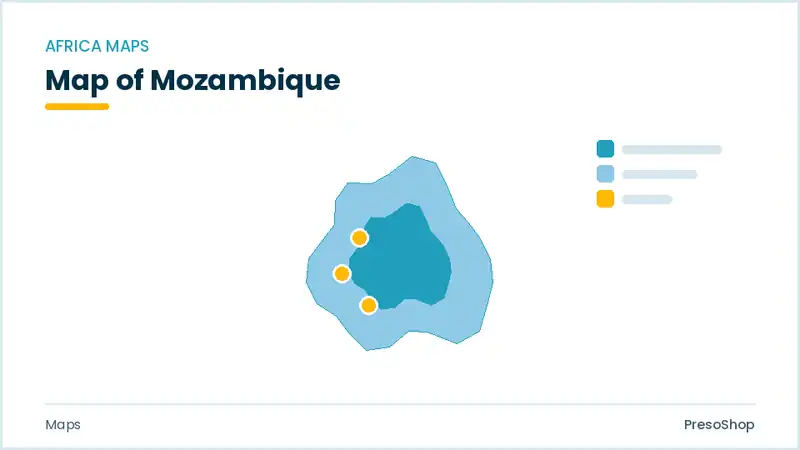 AFRICA MAPS

Map of Mozambique

Maps

PresoShop